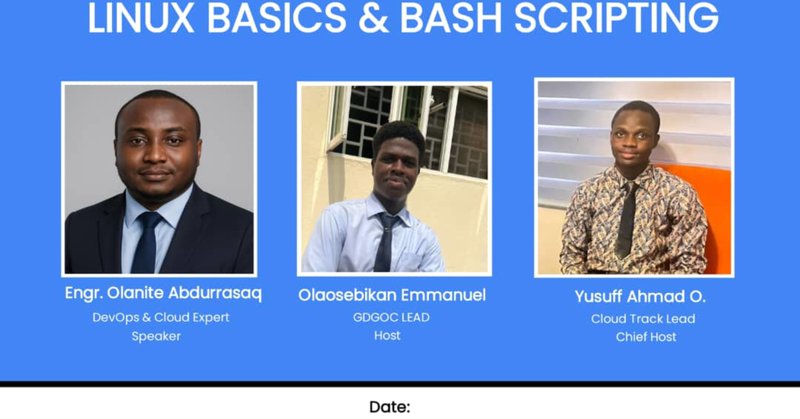 LINUX BASICS & BASH SCRIPTING

Engr. Olanite Abdurrasaq
DevOps & Cloud Expert
Speaker

Olaosebikan Emmanuel
GDGOC LEAD
Host

Yusuff Ahmad O.
Cloud Track Lead
Chief Host

Date: